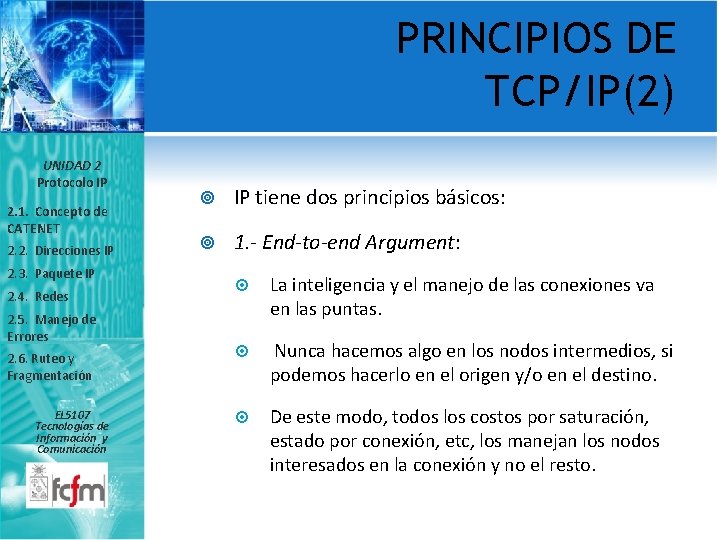 PRINCIPIOS DE TCP/IP(2)

UNIDAD 2
Protocolo IP

2.1. Concepto de CATENET
2.2. Direcciones IP
2.3. Paquete IP
2.4. Redes
2.5. Manejo de Errores
2.6. Ruteo y Fragmentación

EL5107
Tecnologías de Información y Comunicación

fcfm

IP tiene dos principios básicos:

1.- End-to-end Argument:

La inteligencia y el manejo de las conexiones va en las puntas.

Nunca hacemos algo en los nodos intermedios, si podemos hacerlo en el origen y/o en el destino.

De este modo, todos los costos por saturación, estado por conexión, etc, los manejan los nodos interesados en la conexión y no el resto.